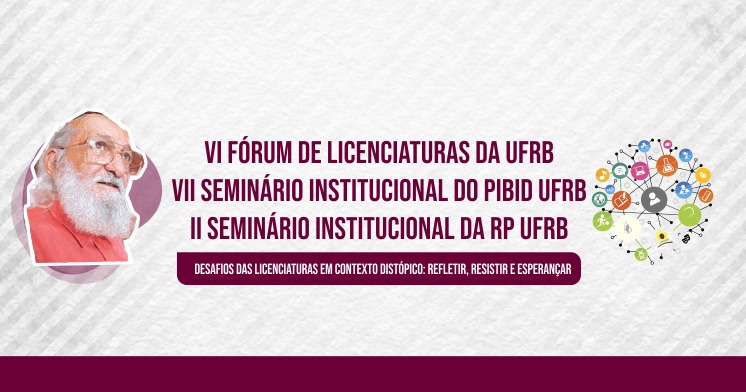 VI FÓRUM DE LICENCIATURAS DA UFRB
VII SEMINÁRIO INSTITUCIONAL DO PIBID UFRB
II SEMINÁRIO INSTITUCIONAL DA RP UFRB

DESAFIOS DAS LICENCIATURAS EM CONTEXTO DISTÓPICO: REFLETIR, RESISTIR E ESPERANÇAR